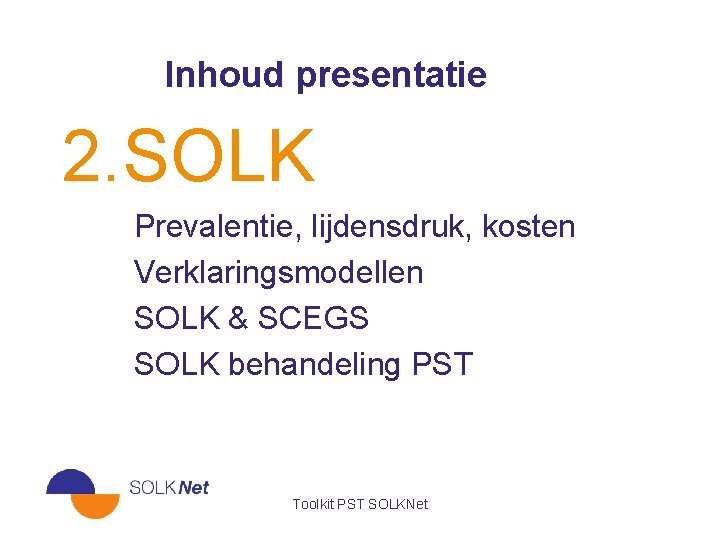 Inhoud presentatie

2. SOLK

Prevalentie, lijdensdruk, kosten
Verklaringsmodellen
SOLK & SCEGS
SOLK behandeling PST

SOLKNet

Toolkit PST SOLKNet